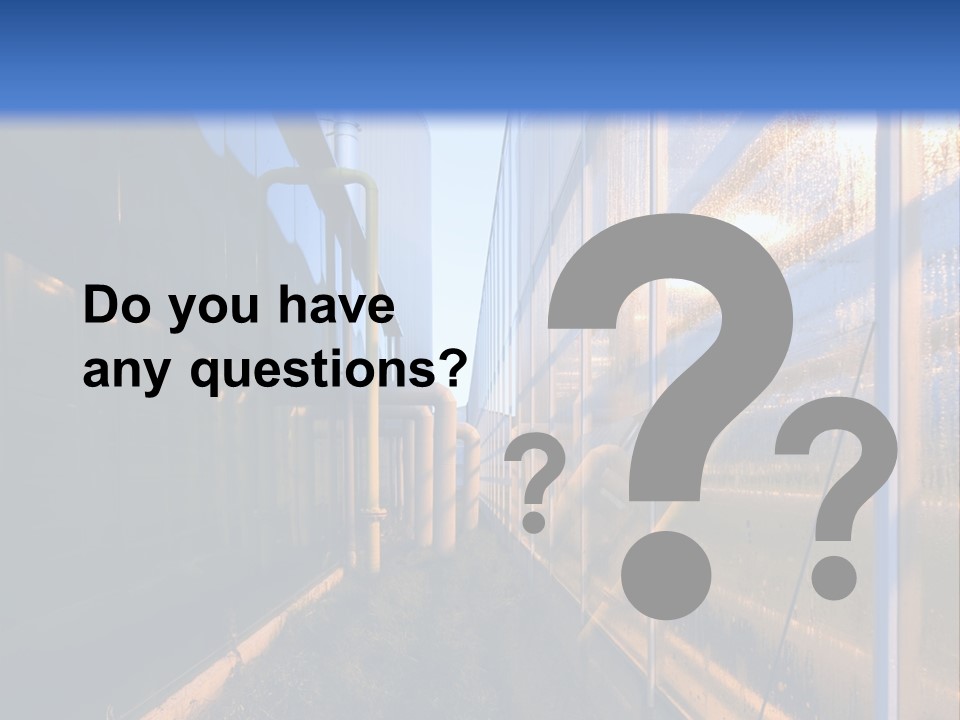 Do you have any questions?

?

?

?